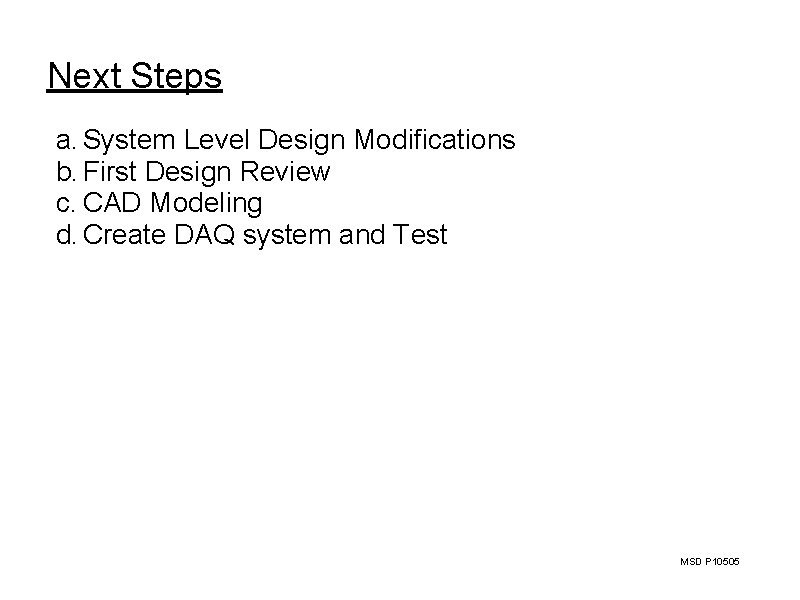 Next Steps

a. System Level Design Modifications
b. First Design Review
c. CAD Modeling
d. Create DAQ system and Test

MSD P10505